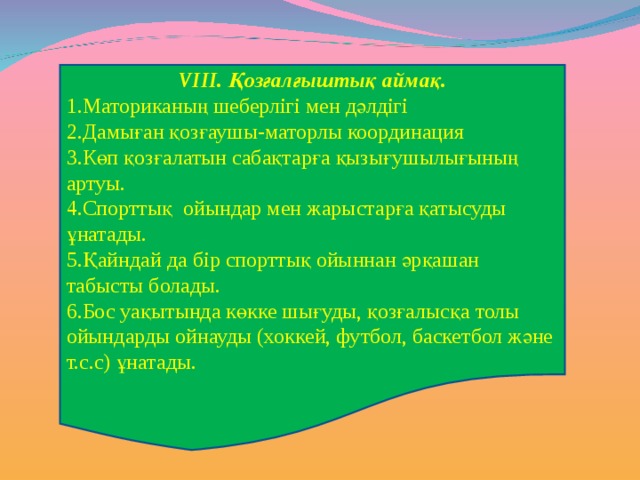 VIII. Қозғалғыштық аймақ.
1.Маториканың шеберлігі мен дәлдігі
2.Дамыған қозғаушы-маторлы координация
3.Көп қозғалатын сабақтарға қызығушылығының артуы.
4.Спорттық  ойындар мен жарыстарға қатысуды ұнатады.
5.Қайндай да бір спорттық ойыннан әрқашан табысты болады.
6.Бос уақытында көкке шығуды, қозғалысқа толы ойындарды ойнауды (хоккей, футбол, баскетбол және т.с.с) ұнатады.